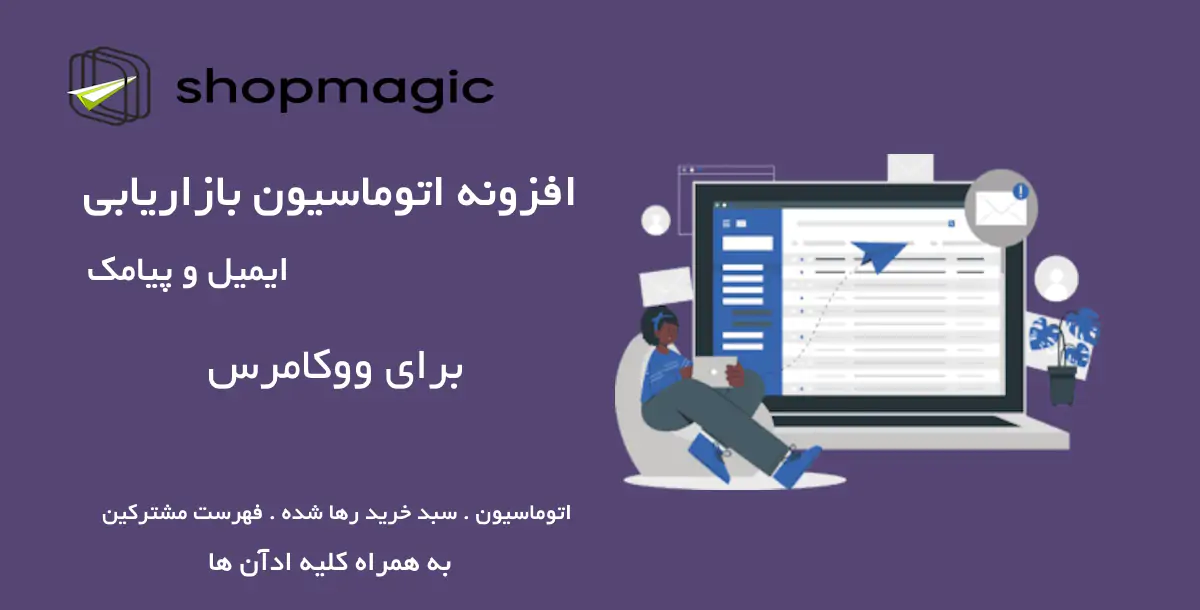 shopmagic

افزونه اتوماسیون بازاریابی

ایمیل و پیامک

برای ووکامرس

اتوماسیون . سبد خرید رها شده . فهرست مشترکین

به همراه کلیه ادآن ها